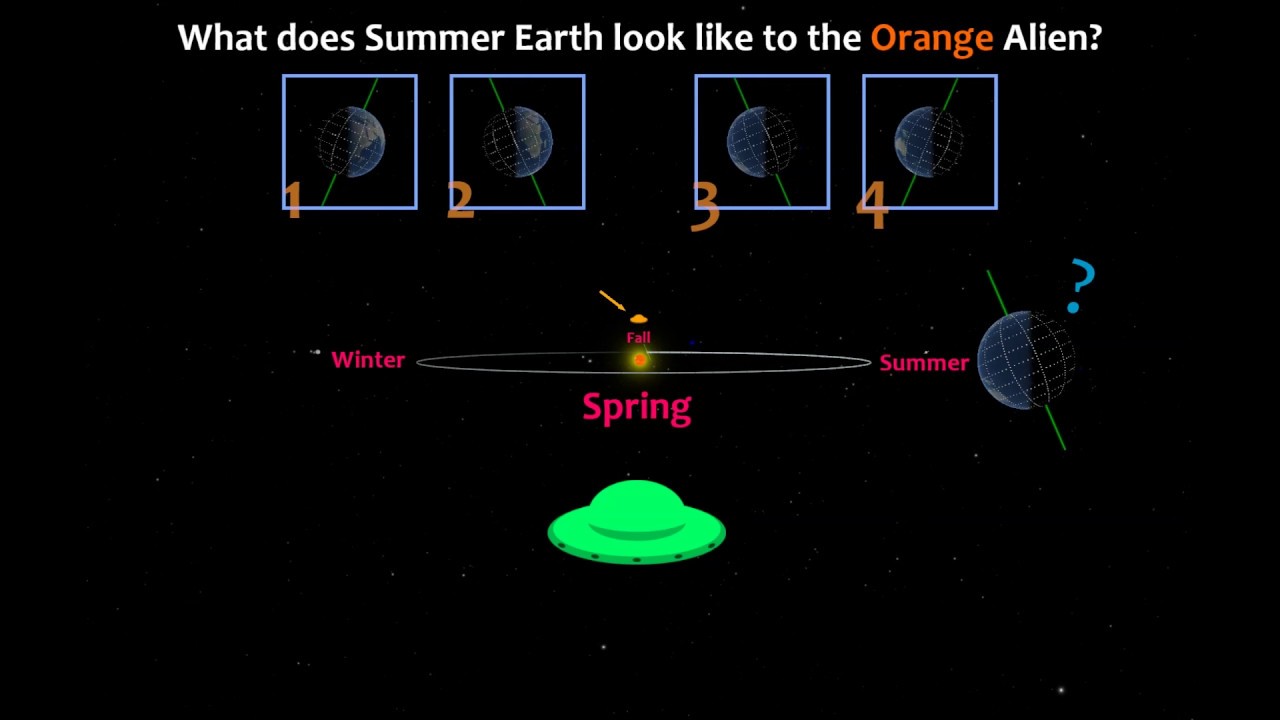 What does Summer Earth look like to the Orange Alien?

1

2

3

4

?

Fall

Winter

Summer

Spring